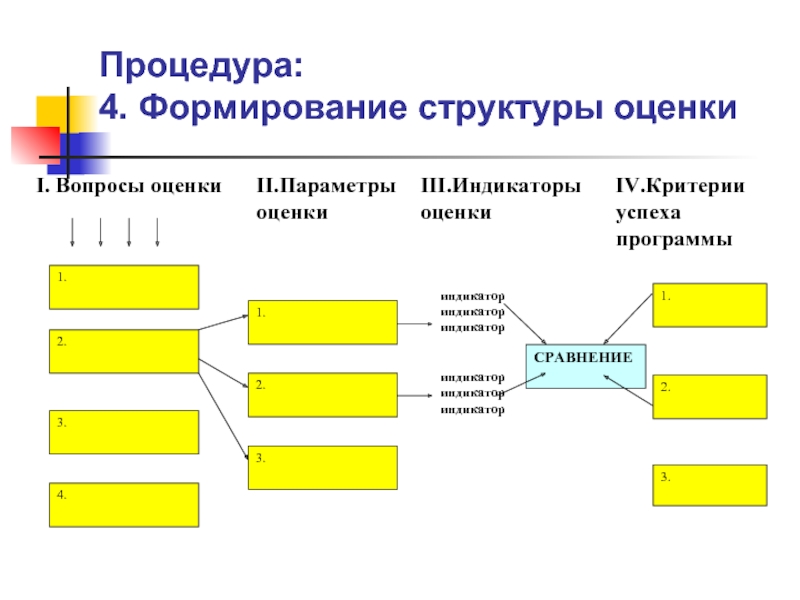 Процедура:
4. Формирование структуры оценки

I. Вопросы оценки

II.Параметры оценки

III.Индикаторы оценки

IV.Критерии успеха программы

1.

2.

3.

4.

1.

2.

3.

индикатор
индикатор
индикатор

индикатор
индикатор
индикатор

СРАВНЕНИЕ

1.

2.

3.